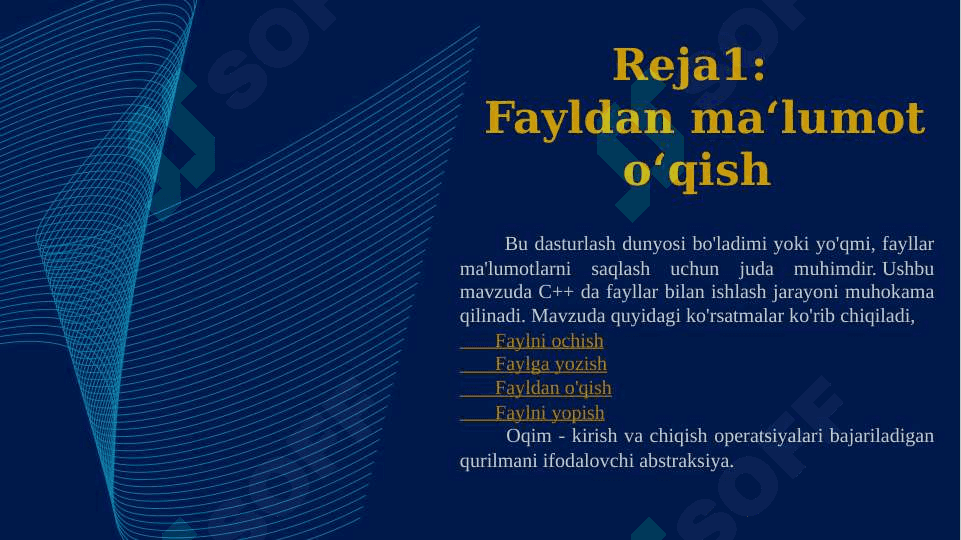 Reja1:
Fayldan ma‘lumot o‘qish

Bu dasturlash dunyosi bo'ladimi yoki yo'qmi, fayllar ma'lumotlarni saqlash uchun juda muhimdir. Ushbu mavzuda C++ da fayllar bilan ishlash jarayoni muhokama qilinadi. Mavzuda quyidagi ko'rsatmalar ko'rib chiqiladi,

Faylni ochish
Faylga yozish
Fayldan o'qish
Faylni yopish

Oqim - kirish va chiqish operatsiyalari bajariladigan qurilmani ifodalovchi abstraksiya.